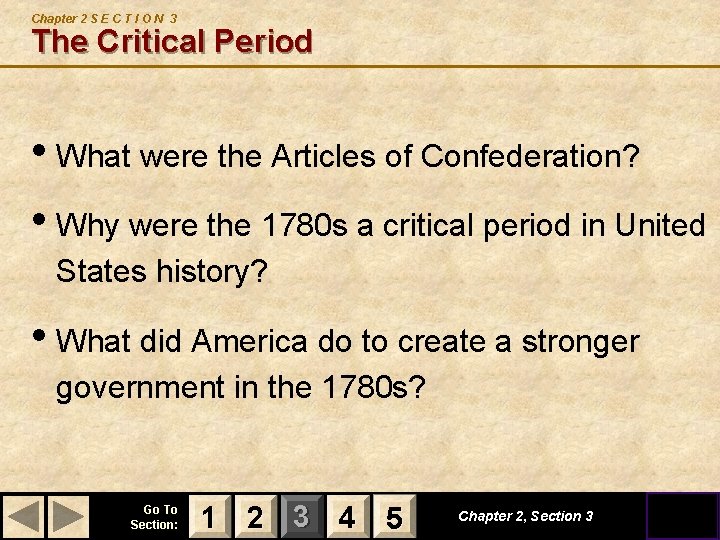 Chapter 2 S E C T I O N 3
The Critical Period

• What were the Articles of Confederation?

• Why were the 1780s a critical period in United States history?

• What did America do to create a stronger government in the 1780s?

Go To Section: 1 2 3 4 5

Chapter 2, Section 3